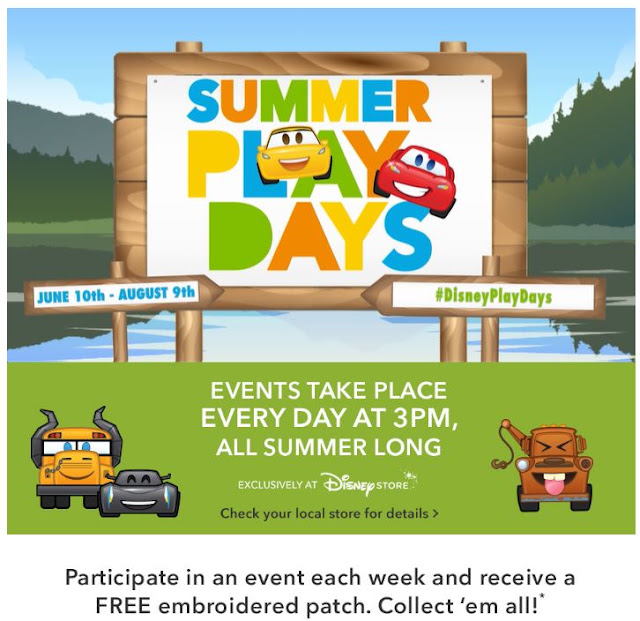 SUMMER PLAY DAYS

JUNE 10th - AUGUST 9th

#DisneyPlayDays

EVENTS TAKE PLACE EVERY DAY AT 3PM, ALL SUMMER LONG

EXCLUSIVELY AT Disney STORE

Check your local store for details >

Participate in an event each week and receive a FREE embroidered patch. Collect 'em all!*